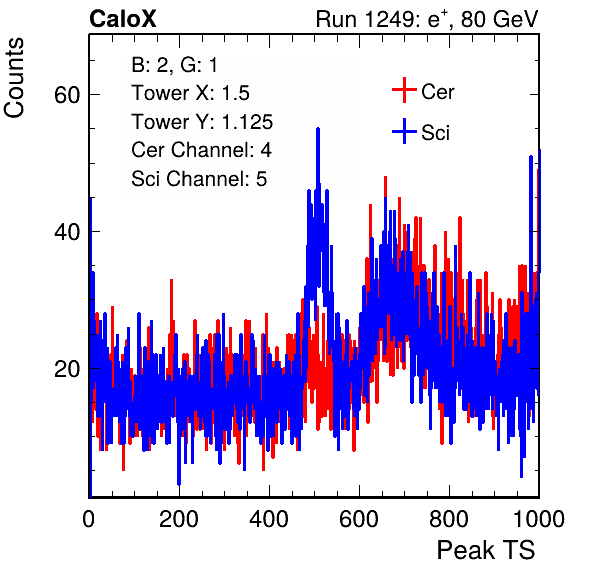 CaloX

Run 1249: $e^{+}$, 80 GeV

Counts

B: 2, G: 1
Tower X: 1.5
Tower Y: 1.125
Cer Channel: 4
Sci Channel: 5

Cer
Sci

60
40
20

0
200
400
600
800
1000

Peak TS